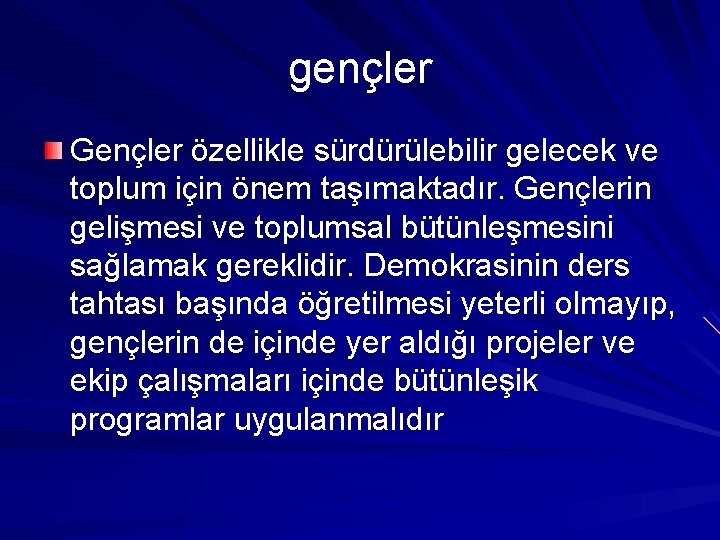 gençler

Gençler özellikle sürdürülebilir gelecek ve toplum için önem taşımaktadır. Gençlerin gelişmesi ve toplumsal bütünleşmesini sağlamak gereklidir. Demokrasinin ders tahtası başında öğretilmesi yeterli olmayıp, gençlerin de içinde yer aldığı projeler ve ekip çalışmaları içinde bütünleşik programlar uygulanmalıdır